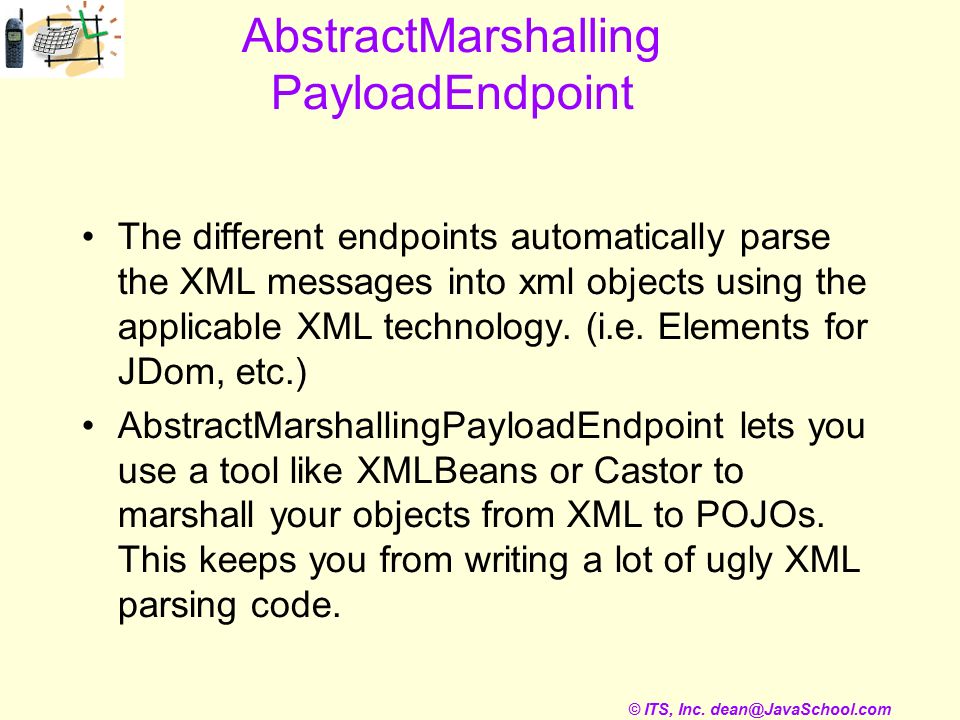 AbstractMarshalling PayloadEndpoint

• The different endpoints automatically parse the XML messages into xml objects using the applicable XML technology. (i.e. Elements for JDom, etc.)

• AbstractMarshallingPayloadEndpoint lets you use a tool like XMLBeans or Castor to marshall your objects from XML to POJOs. This keeps you from writing a lot of ugly XML parsing code.

© ITS, Inc. dean@JavaSchool.com